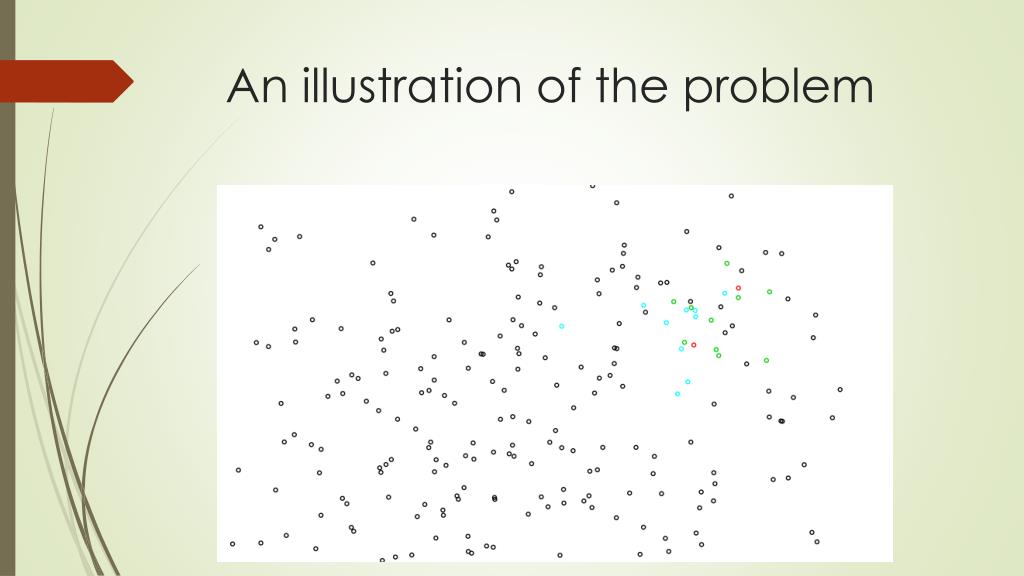 An illustration of the problem